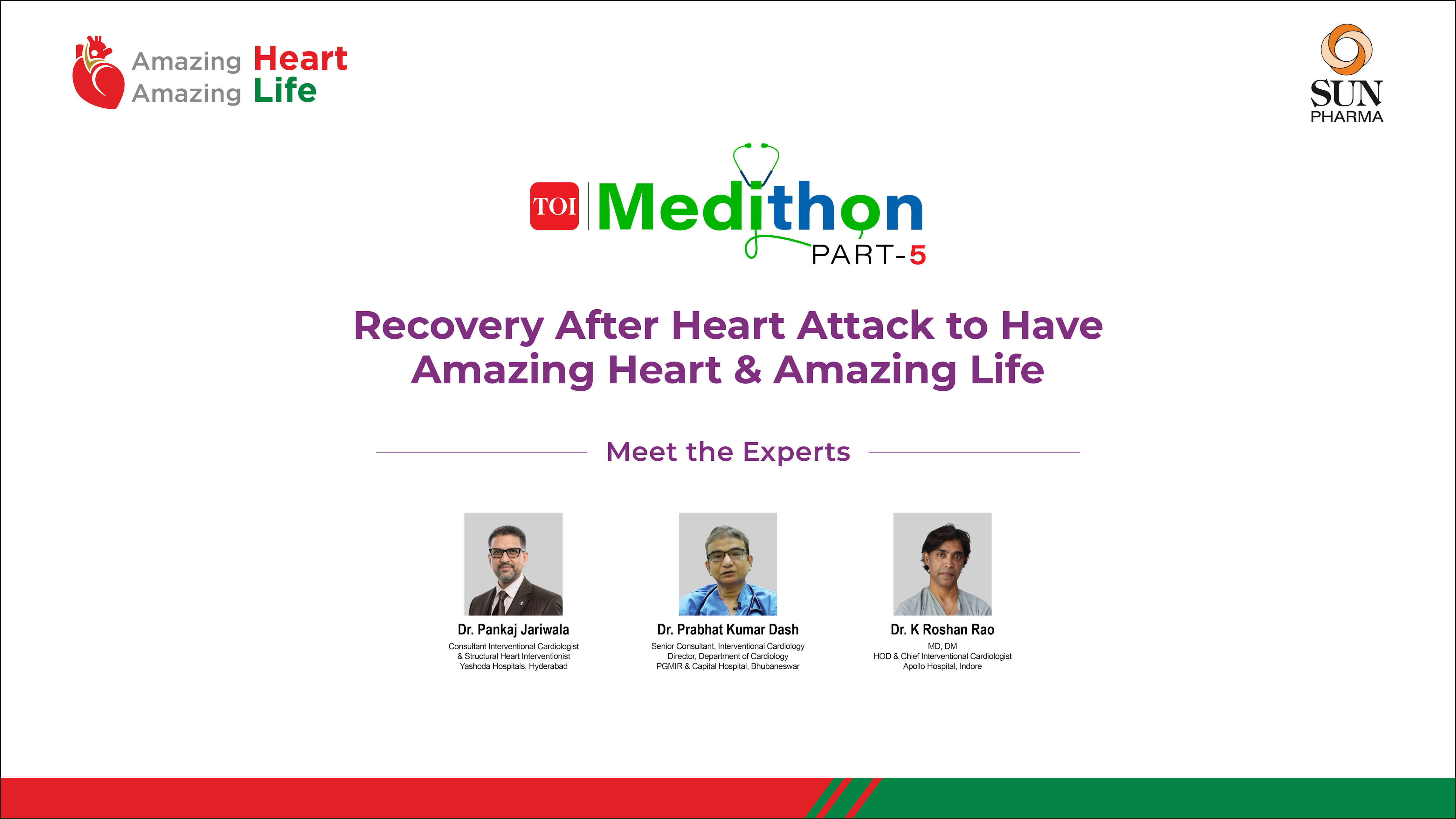 Amazing Heart
Amazing Life

SUN PHARMA

TOI Medithon PART-5

Recovery After Heart Attack to Have Amazing Heart & Amazing Life

Meet the Experts

Dr. Pankaj Jariwala
Consultant Interventional Cardiologist & Structural Heart Interventionist
Yashoda Hospitals, Hyderabad

Dr. Prabhat Kumar Dash
Senior Consultant, Interventional Cardiology
Director, Department of Cardiology
PGMIR & Capital Hospital, Bhubaneswar

Dr. K Roshan Rao
MD, DM
HOD & Chief Interventional Cardiologist
Apollo Hospital, Indore